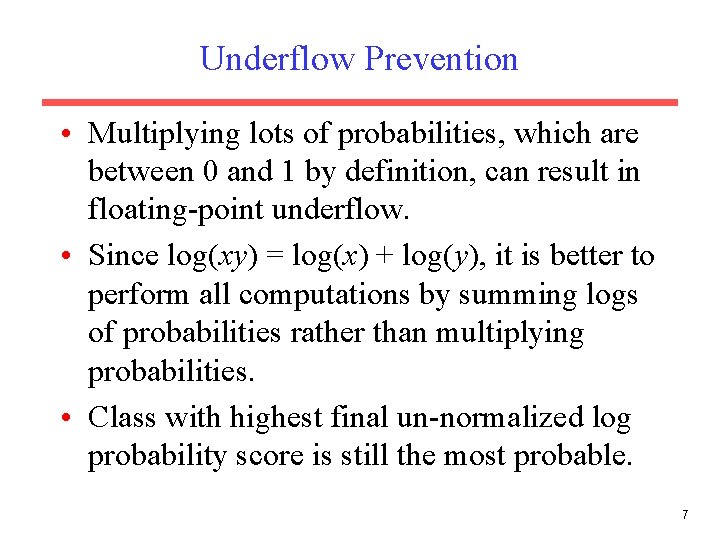 Underflow Prevention

• Multiplying lots of probabilities, which are between 0 and 1 by definition, can result in floating-point underflow.

• Since $\log(xy) = \log(x) + \log(y)$, it is better to perform all computations by summing logs of probabilities rather than multiplying probabilities.

• Class with highest final un-normalized log probability score is still the most probable.

7